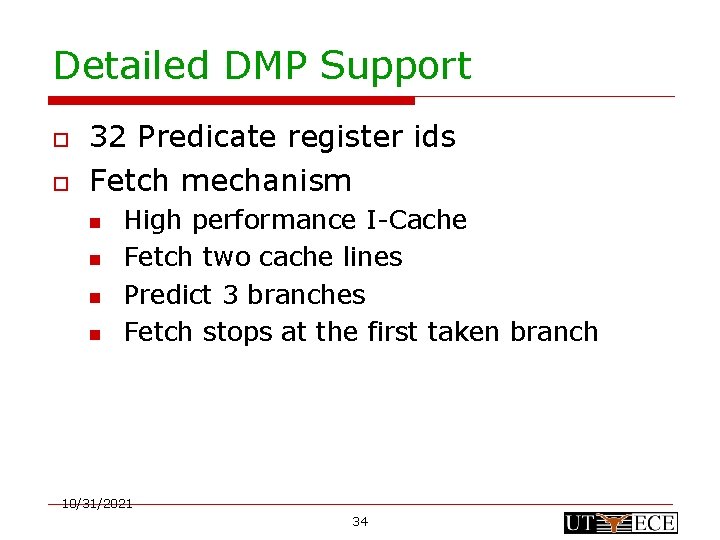 Detailed DMP Support

32 Predicate register ids

Fetch mechanism

High performance I-Cache

Fetch two cache lines

Predict 3 branches

Fetch stops at the first taken branch

10/31/2021

34

UT ECE